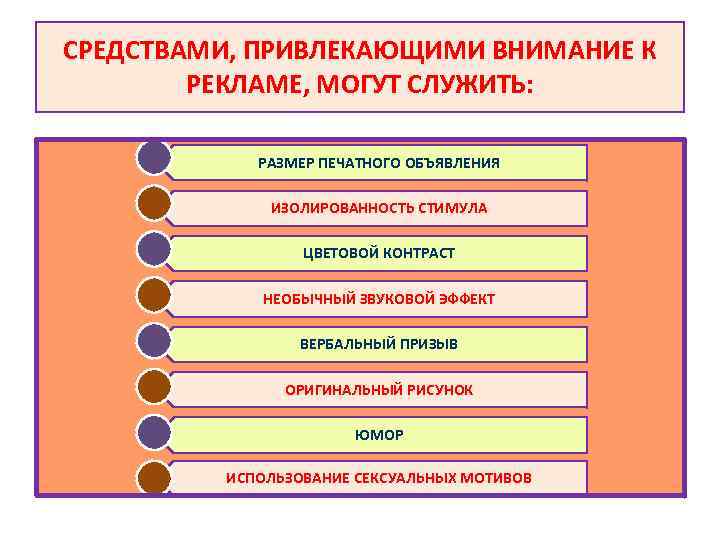 СРЕДСТВАМИ, ПРИВЛЕКАЮЩИМИ ВНИМАНИЕ К РЕКЛАМЕ, МОГУТ СЛУЖИТЬ:

РАЗМЕР ПЕЧАТНОГО ОБЪЯВЛЕНИЯ

ИЗОЛИРОВАННОСТЬ СТИМУЛА

ЦВЕТОВОЙ КОНТРАСТ

НЕОБЫЧНЫЙ ЗВУКОВОЙ ЭФФЕКТ

ВЕРБАЛЬНЫЙ ПРИЗЫВ

ОРИГИНАЛЬНЫЙ РИСУНОК

ЮМОР

ИСПОЛЬЗОВАНИЕ СЕКСУАЛЬНЫХ МОТИВОВ